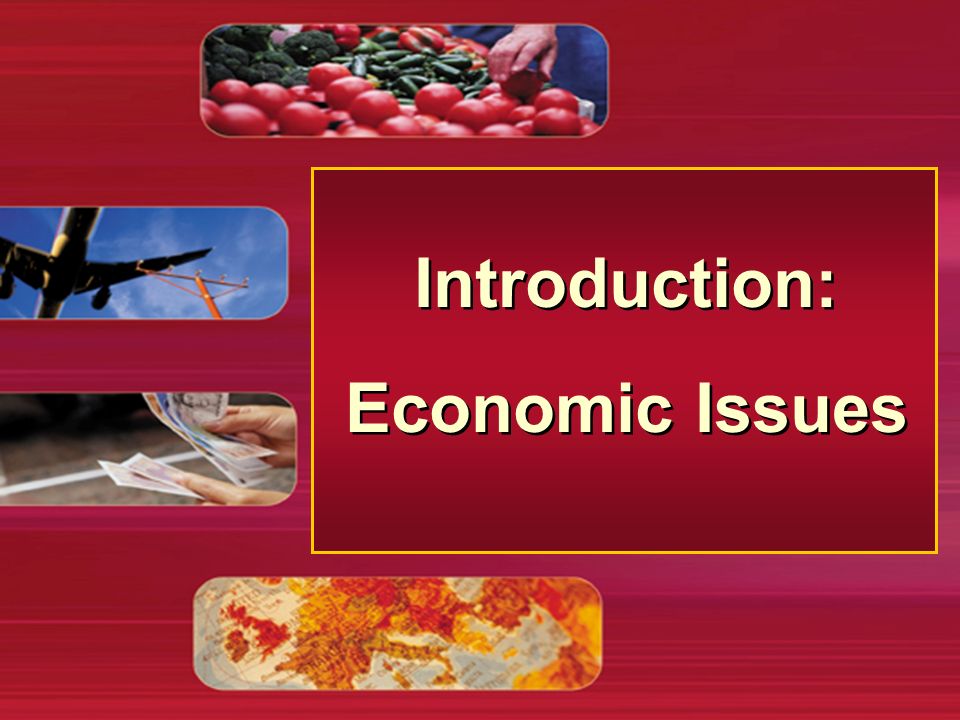 Introduction:

Economic Issues